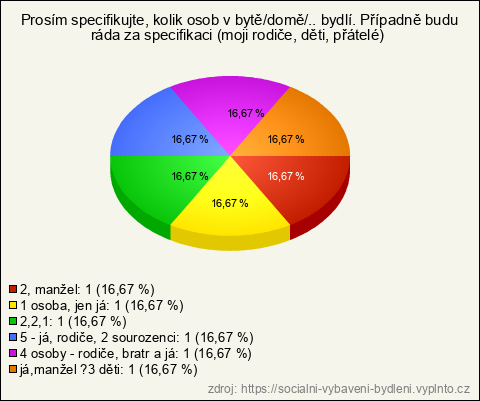 Prosím specifikujte, kolik osob v bytě/domě/.. bydlí. Případně budu ráda za specifikaci (moji rodiče, děti, přátelé)

16,67 %
16,67 %
16,67 %
16,67 %
16,67 %
16,67 %

2, manžel: 1 (16,67 %)
1 osoba, jen já: 1 (16,67 %)
2,2,1: 1 (16,67 %)
5 - já, rodiče, 2 sourozenci: 1 (16,67 %)
4 osoby - rodiče, bratr a já: 1 (16,67 %)
já,manžel ?3 děti: 1 (16,67 %)

zdroj: https://socialni-vybaveni-bydleni.vyplnto.cz